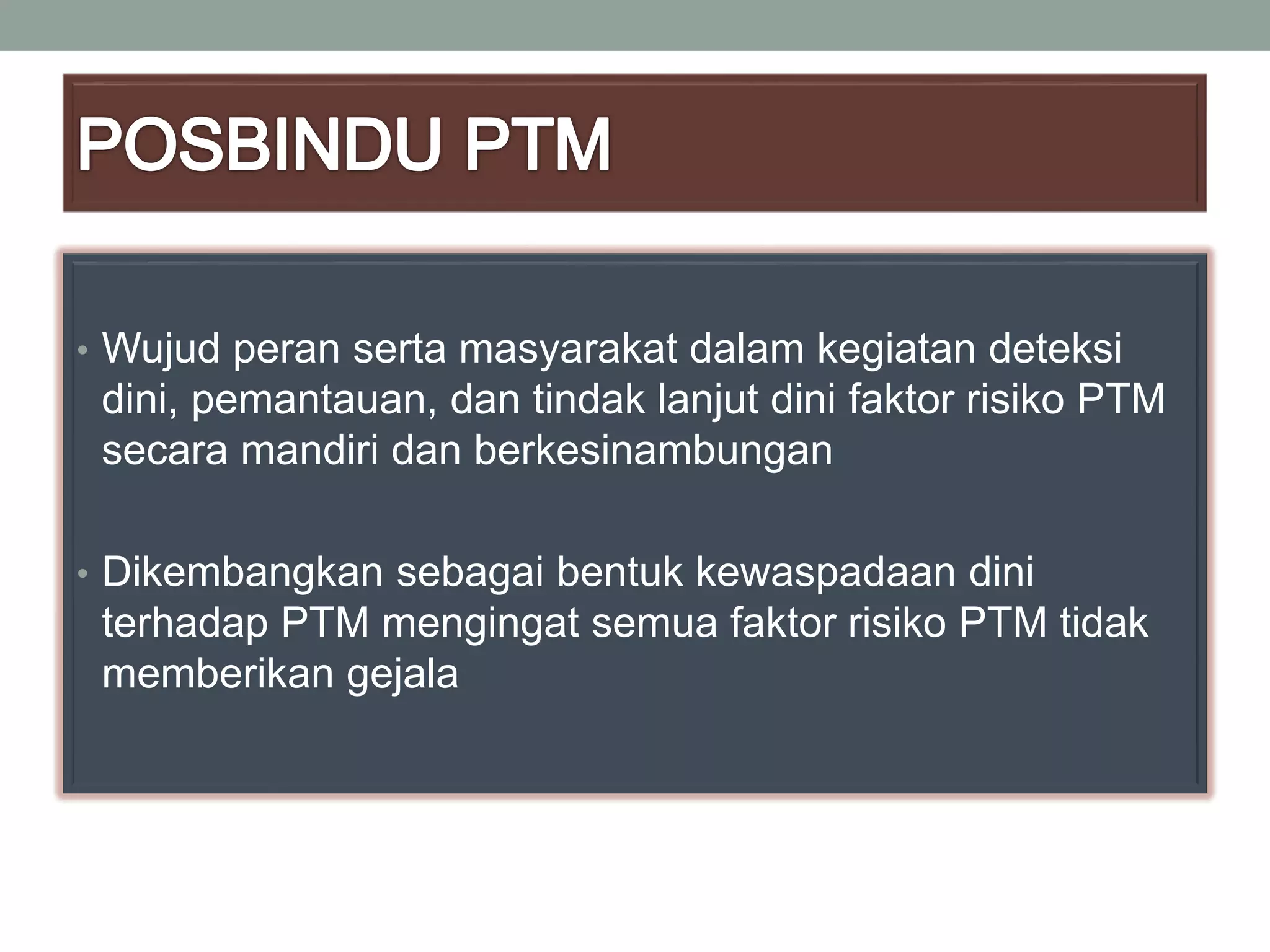 POSBINDU PTM

• Wujud peran serta masyarakat dalam kegiatan deteksi dini, pemantauan, dan tindak lanjut dini faktor risiko PTM secara mandiri dan berkesinambungan

• Dikembangkan sebagai bentuk kewaspadaan dini terhadap PTM mengingat semua faktor risiko PTM tidak memberikan gejala